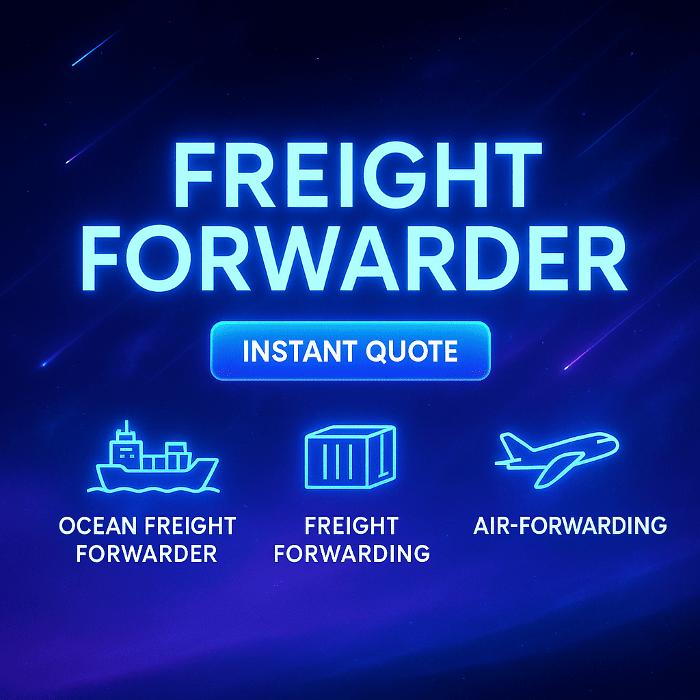 FREIGHT FORWARDER

INSTANT QUOTE

OCEAN FREIGHT FORWARDER

FREIGHT FORWARDING

AIR-FORWARDING